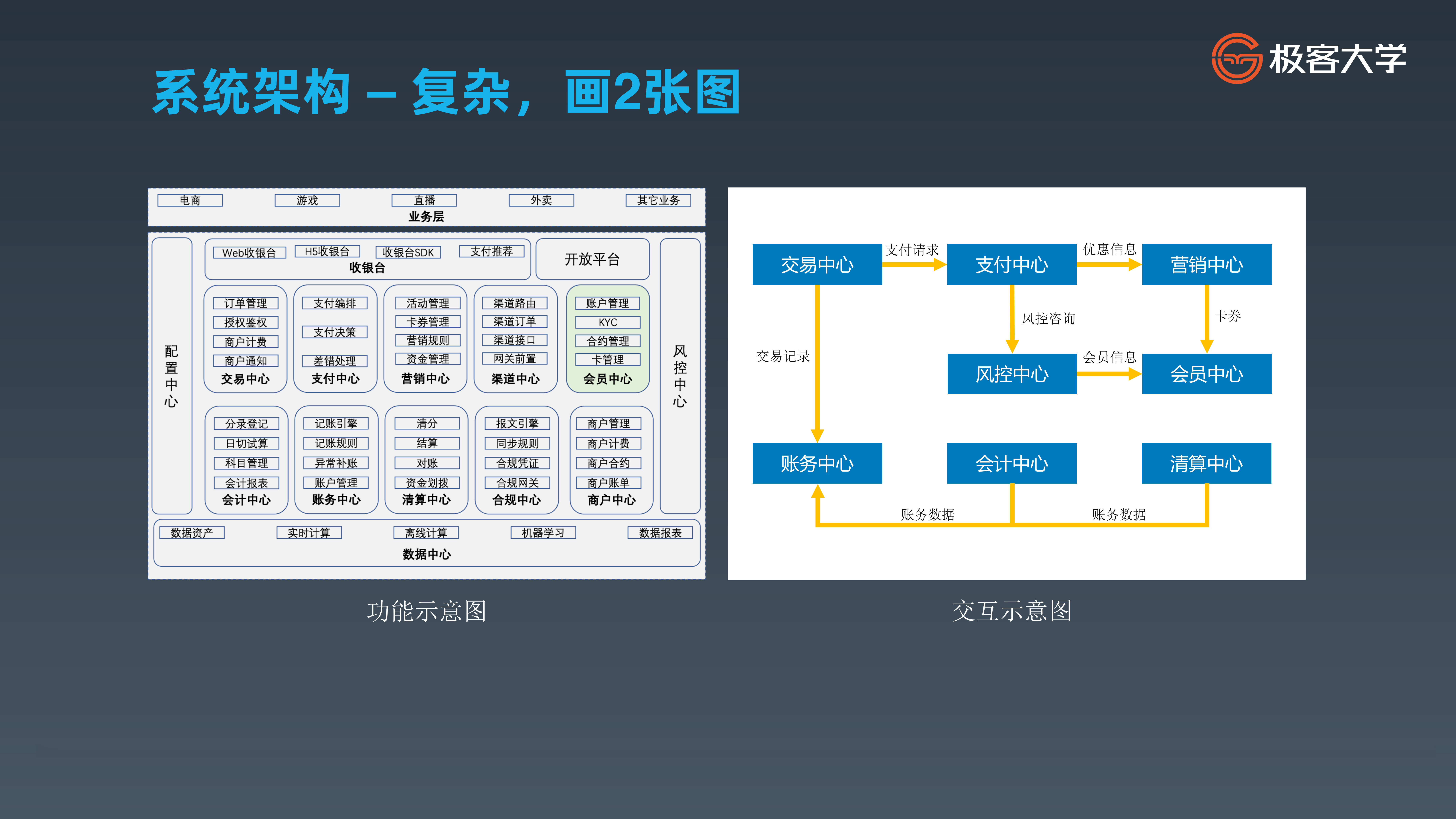 极客大学

系统架构 – 复杂，画2张图

电商 游戏 直播 外卖 其它业务
业务层

配置中心

Web收银台 H5收银台 收银台SDK 支付推荐
收银台

开放平台

订单管理 授权鉴权 商户计费 商户通知
交易中心

支付编排 支付决策 差错处理
支付中心

活动管理 卡券管理 营销规则 资金管理
营销中心

渠道路由 渠道订单 渠道接口 网关前置
渠道中心

账户管理 KYC 合约管理 卡管理
会员中心

风控中心

分录登记 日切试算 科目管理 会计报表
会计中心

记账引擎 记账规则 异常补账 账户管理
账务中心

清分 结算 对账 资金划拨
清算中心

报文引擎 同步规则 合规凭证 合规网关
合规中心

商户管理 商户计费 商户合约 商户账单
商户中心

数据资产 实时计算 离线计算 机器学习 数据报表
数据中心

功能示意图

交易中心 支付请求 支付中心 优惠信息 营销中心
风控咨询 卡券
交易记录
风控中心 会员信息 会员中心
账务中心 会计中心 清算中心
账务数据 账务数据

交互示意图